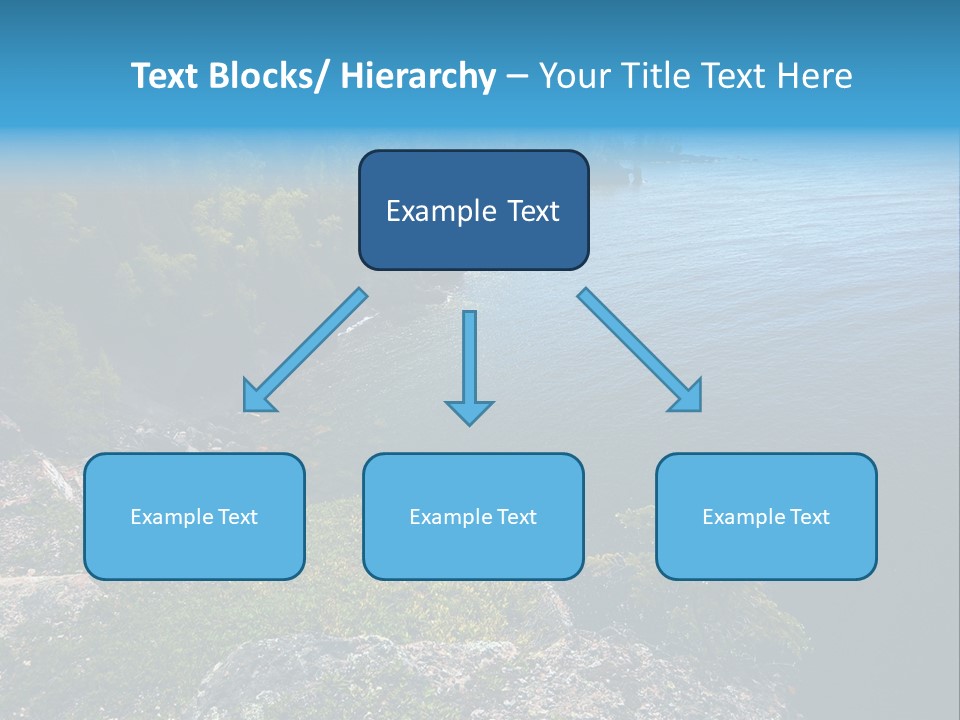 Text Blocks/ Hierarchy – Your Title Text Here

Example Text

Example Text

Example Text

Example Text